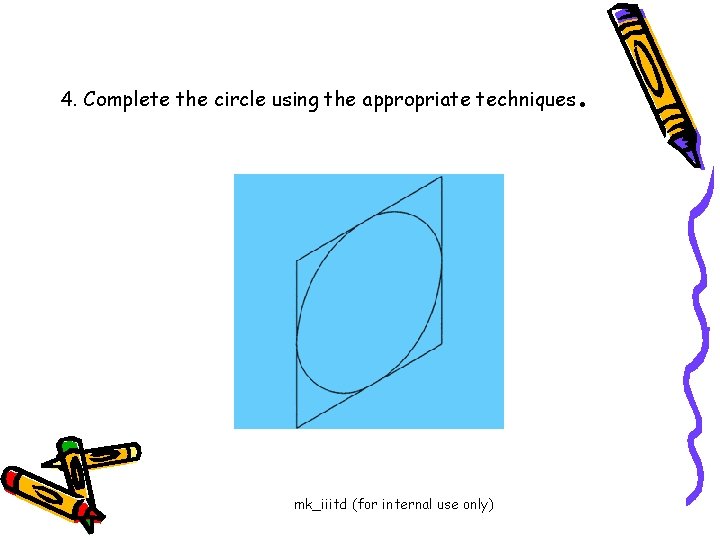 4. Complete the circle using the appropriate techniques.

mk_iiitd (for internal use only)